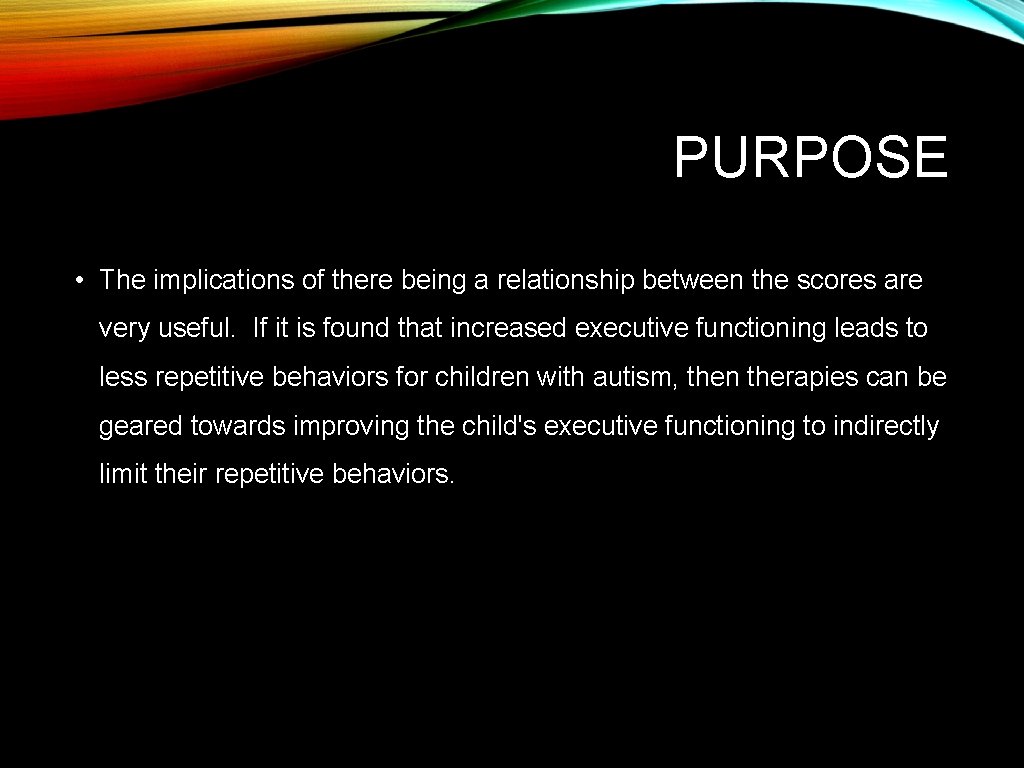 PURPOSE

• The implications of there being a relationship between the scores are very useful. If it is found that increased executive functioning leads to less repetitive behaviors for children with autism, then therapies can be geared towards improving the child's executive functioning to indirectly limit their repetitive behaviors.